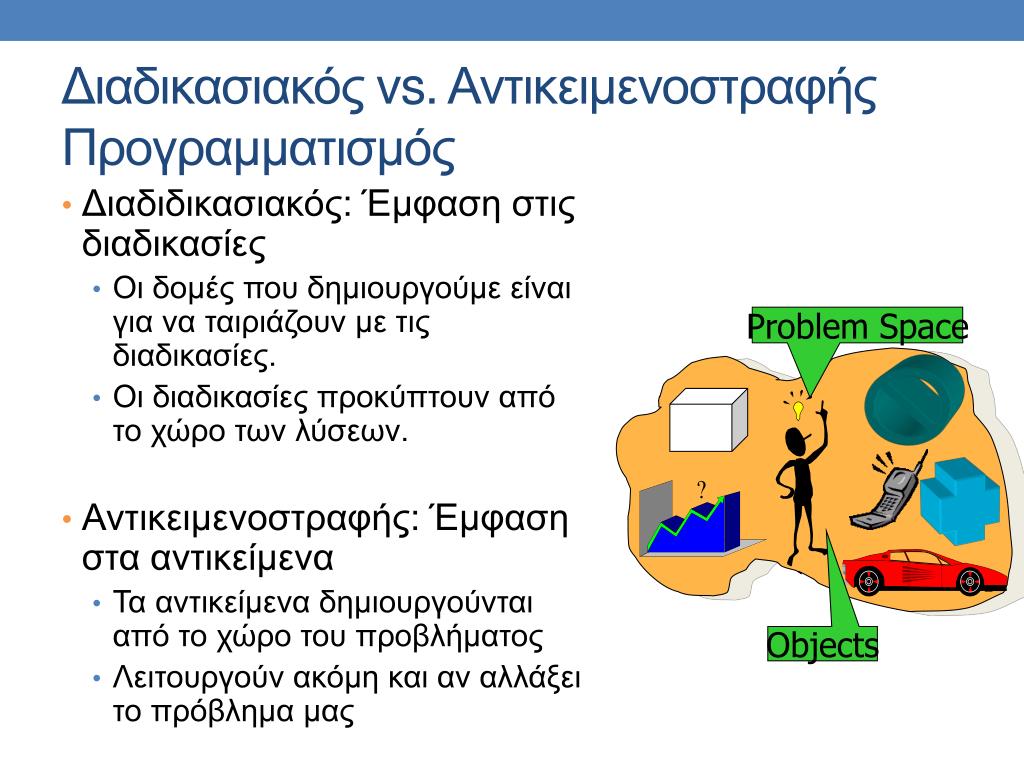 Διαδικασιακός vs. Αντικειμενοστραφής Προγραμματισμός

• Διαδιδικασιακός: Έμφαση στις διαδικασίες
• Οι δομές που δημιουργούμε είναι για να ταιριάζουν με τις διαδικασίες.
• Οι διαδικασίες προκύπτουν από το χώρο των λύσεων.

• Αντικειμενοστραφής: Έμφαση στα αντικείμενα
• Τα αντικείμενα δημιουργούνται από το χώρο του προβλήματος
• Λειτουργούν ακόμη και αν αλλάξει το πρόβλημα μας

Problem Space

?

Objects